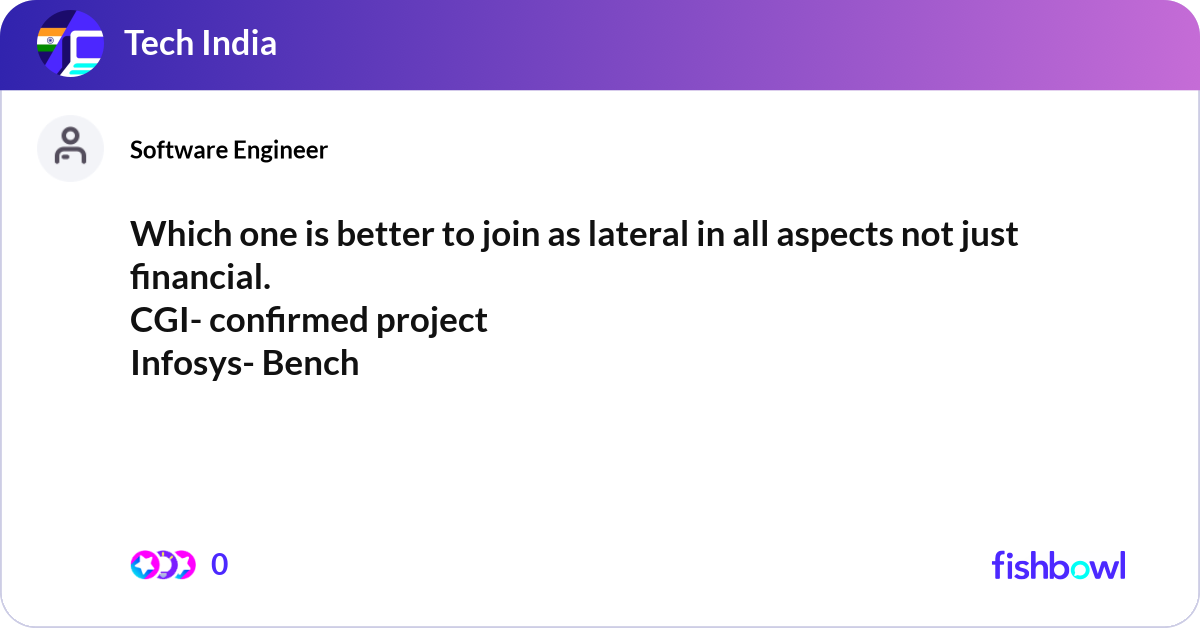 Tech India

Software Engineer

Which one is better to join as lateral in all aspects not just financial.
CGI- confirmed project
Infosys- Bench

0

fishbowl